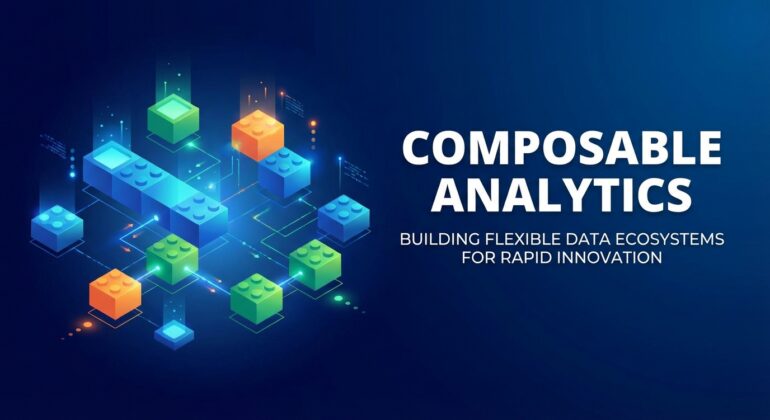 COMPOSABLE ANALYTICS

BUILDING FLEXIBLE DATA ECOSYSTEMS FOR RAPID INNOVATION